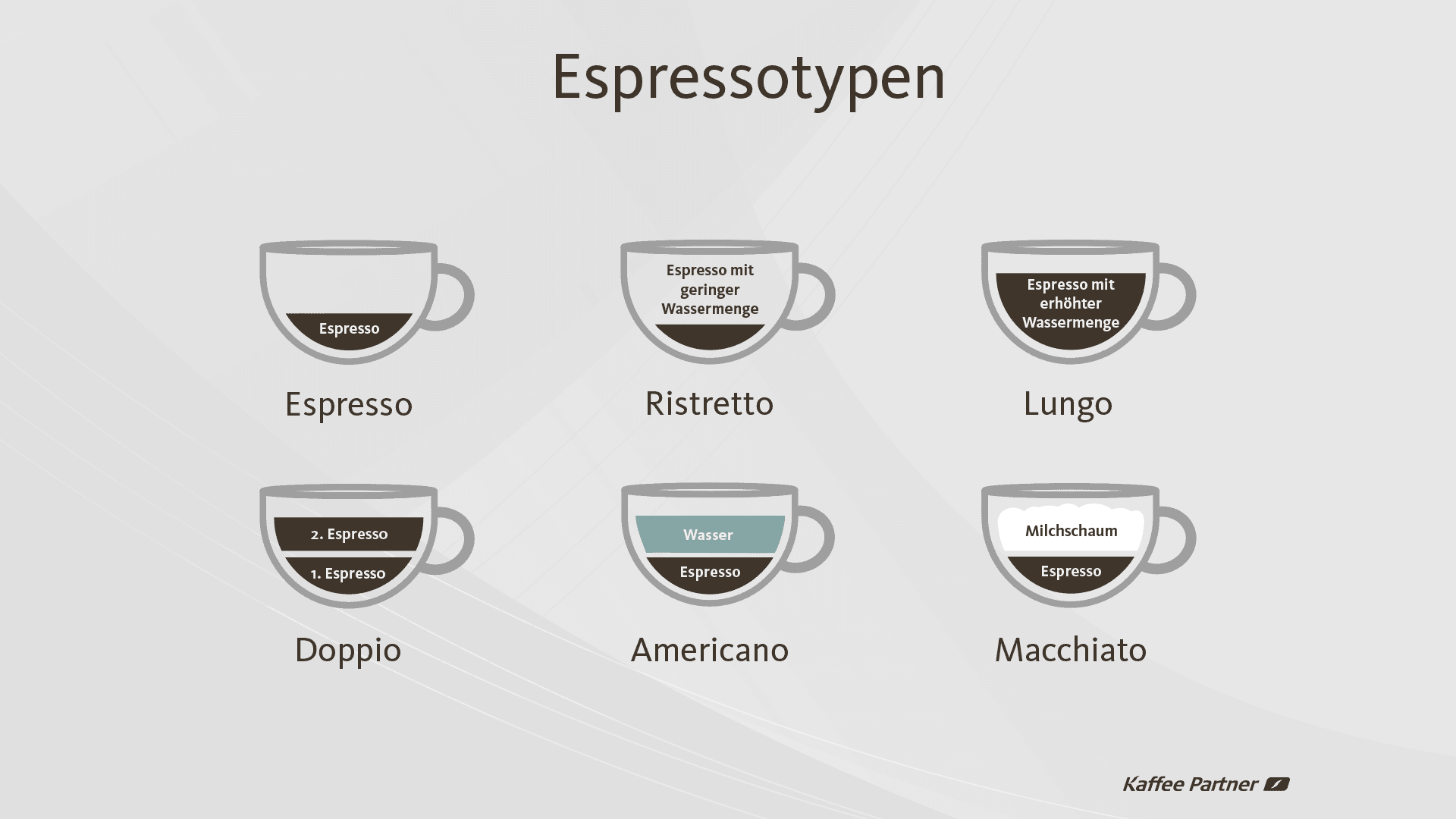 Espressotypen

Espresso

Espresso

Espresso mit geringer Wassermenge

Ristretto

Espresso mit erhöhter Wassermenge

Lungo

2. Espresso

1. Espresso

Doppio

Wasser

Espresso

Americano

Milchschaum

Espresso

Macchiato

Kaffee Partner